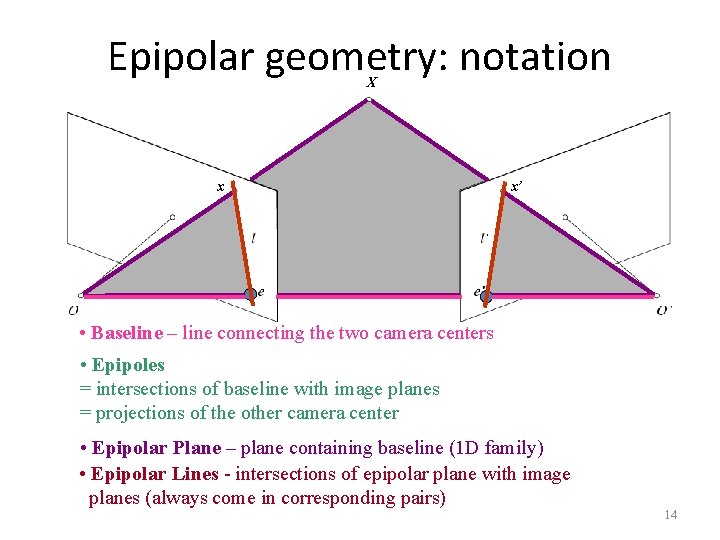 Epipolar geometry: notation

X

x

x'

l

l'

e

e'

O

O'

• Baseline – line connecting the two camera centers

• Epipoles
= intersections of baseline with image planes
= projections of the other camera center

• Epipolar Plane – plane containing baseline (1D family)

• Epipolar Lines - intersections of epipolar plane with image planes (always come in corresponding pairs)

14